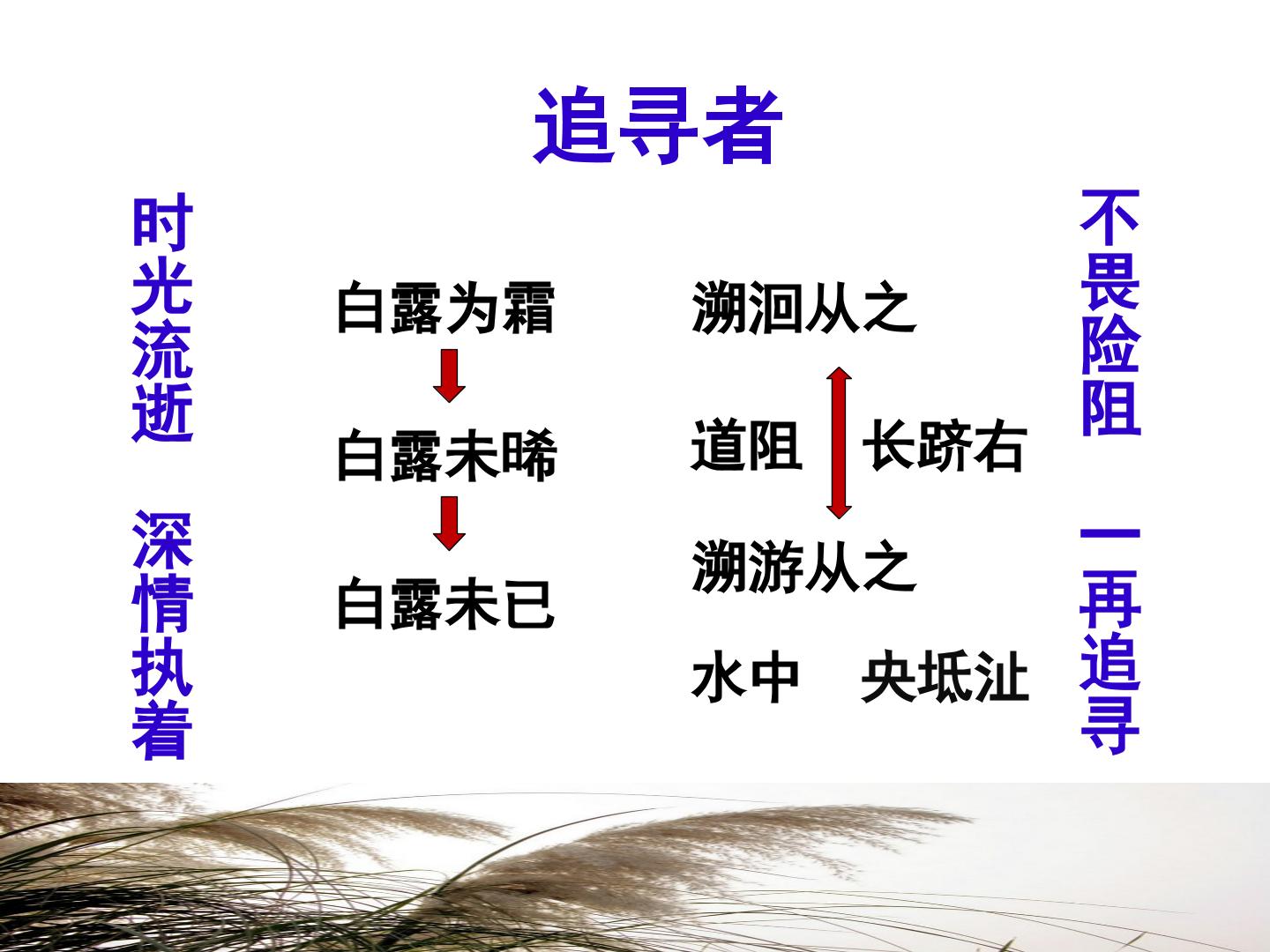 追寻者

时光流逝　深情执着

白露为霜

白露未晞

白露未已

溯洄从之

道阻　长跻右

溯游从之

水中　央坻沚

不畏险阻　一再追寻